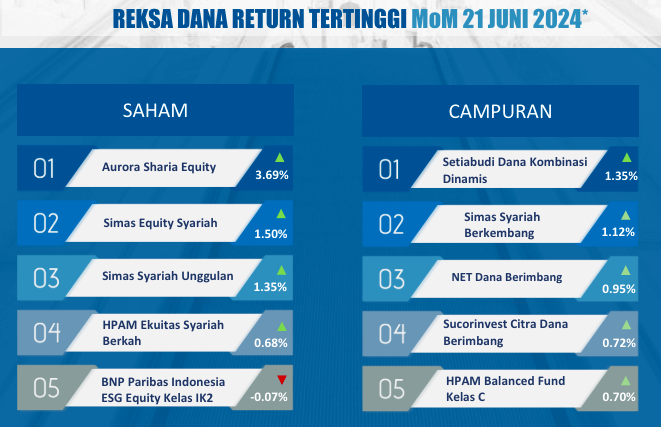 REKSA DANA RETURN TERTINGGI MoM 21 JUNI 2024*

SAHAM

01 Aurora Sharia Equity 3.69%

02 Simas Equity Syariah 1.50%

03 Simas Syariah Unggulan 1.35%

04 HPAM Ekuitas Syariah Berkah 0.68%

05 BNP Paribas Indonesia ESG Equity Kelas IK2 -0.07%

CAMPURAN

01 Setiabudi Dana Kombinasi Dinamis 1.35%

02 Simas Syariah Berkembang 1.12%

03 NET Dana Berimbang 0.95%

04 Sucorinvest Citra Dana Berimbang 0.72%

05 HPAM Balanced Fund Kelas C 0.70%